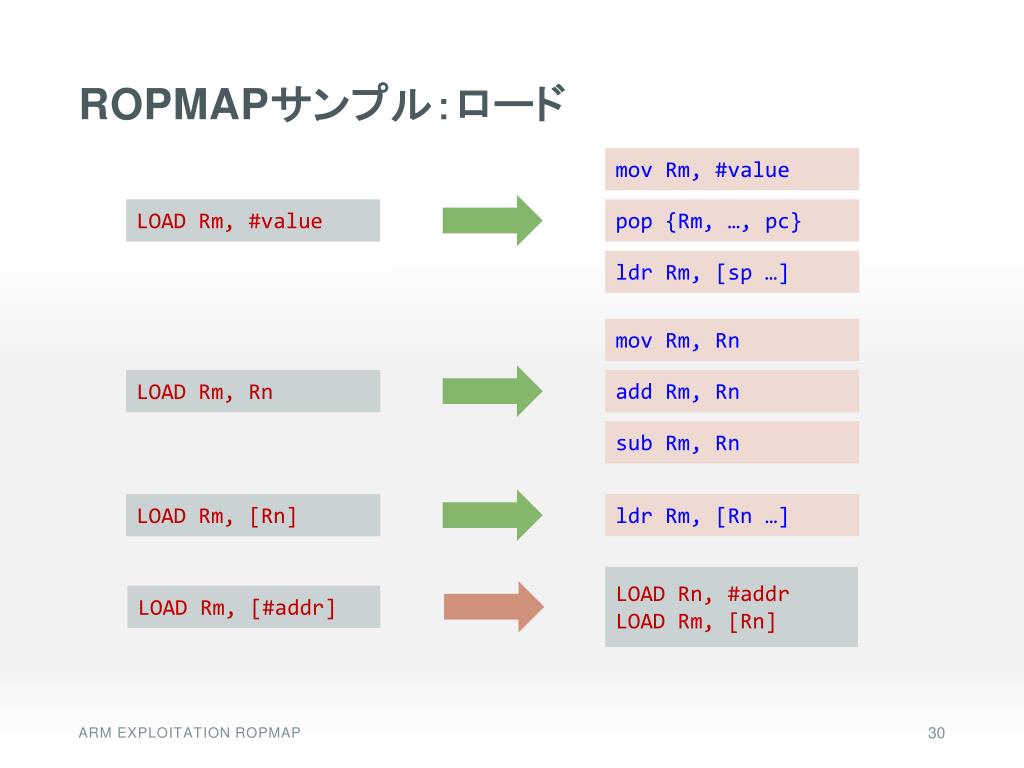 ROPMAPサンプル：ロード

LOAD Rm, #value

mov Rm, #value

pop {Rm, …, pc}

ldr Rm, [sp …]

LOAD Rm, Rn

mov Rm, Rn

add Rm, Rn

sub Rm, Rn

LOAD Rm, [Rn]

ldr Rm, [Rn …]

LOAD Rm, [#addr]

LOAD Rn, #addr
LOAD Rm, [Rn]

ARM EXPLOITATION ROPMAP

30